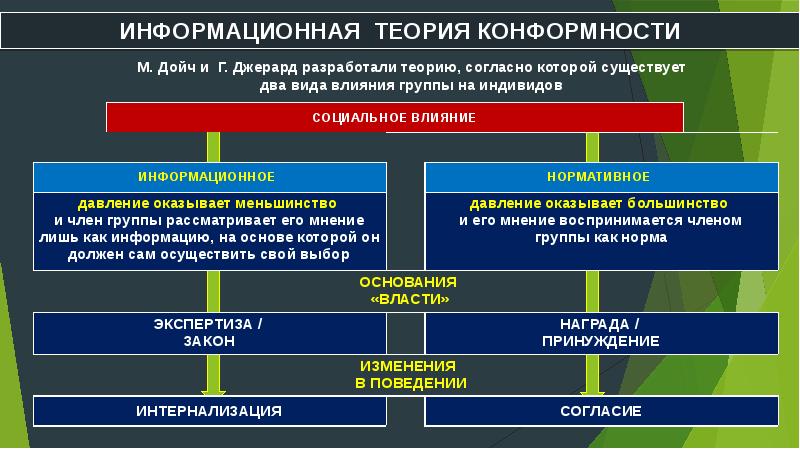 ИНФОРМАЦИОННАЯ ТЕОРИЯ КОНФОРМНОСТИ

М. Дойч и Г. Джерард разработали теорию, согласно которой существует два вида влияния группы на индивидов

СОЦИАЛЬНОЕ ВЛИЯНИЕ

ИНФОРМАЦИОННОЕ

давление оказывает меньшинство и член группы рассматривает его мнение лишь как информацию, на основе которой он должен сам осуществить свой выбор

НОРМАТИВНОЕ

давление оказывает большинство и его мнение воспринимается членом группы как норма

ОСНОВАНИЯ «ВЛАСТИ»

ЭКСПЕРТИЗА / ЗАКОН

НАГРАДА / ПРИНУЖДЕНИЕ

ИЗМЕНЕНИЯ В ПОВЕДЕНИИ

ИНТЕРНАЛИЗАЦИЯ

СОГЛАСИЕ